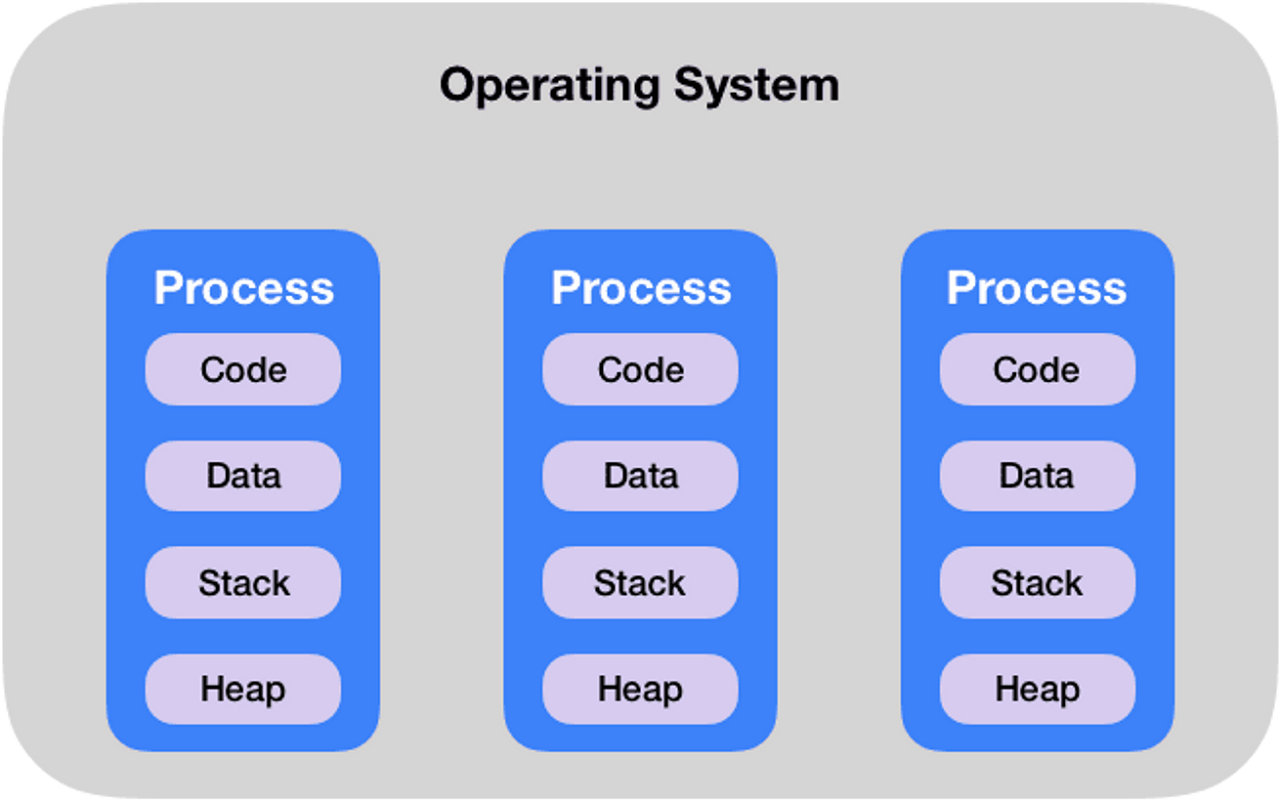 Operating System

Process
Code
Data
Stack
Heap

Process
Code
Data
Stack
Heap

Process
Code
Data
Stack
Heap